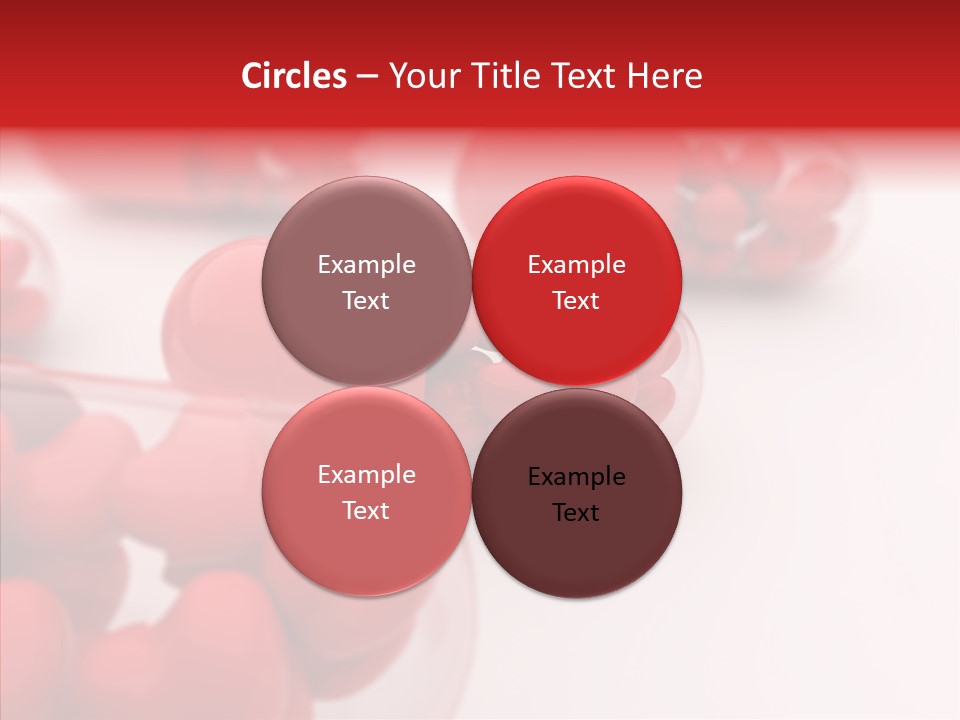 Circles – Your Title Text Here

Example Text

Example Text

Example Text

Example Text